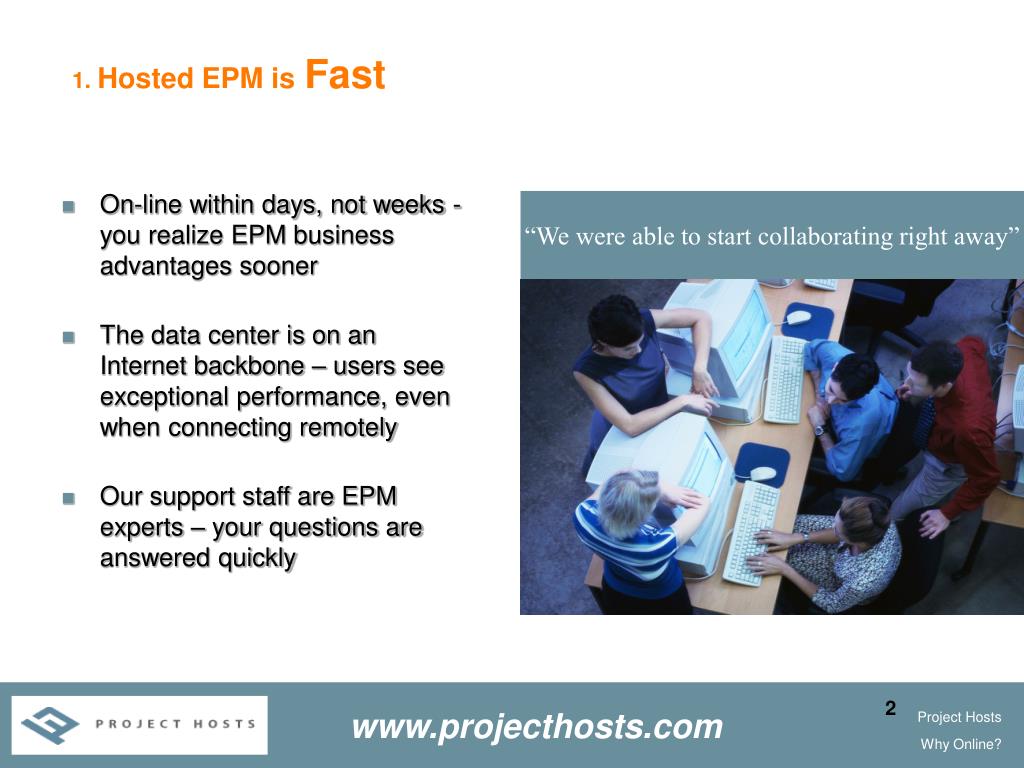 1. Hosted EPM is Fast

On-line within days, not weeks - you realize EPM business advantages sooner

The data center is on an Internet backbone – users see exceptional performance, even when connecting remotely

Our support staff are EPM experts – your questions are answered quickly

“We were able to start collaborating right away”

PROJECT HOSTS

www.projecthosts.com

2

Project Hosts

Why Online?